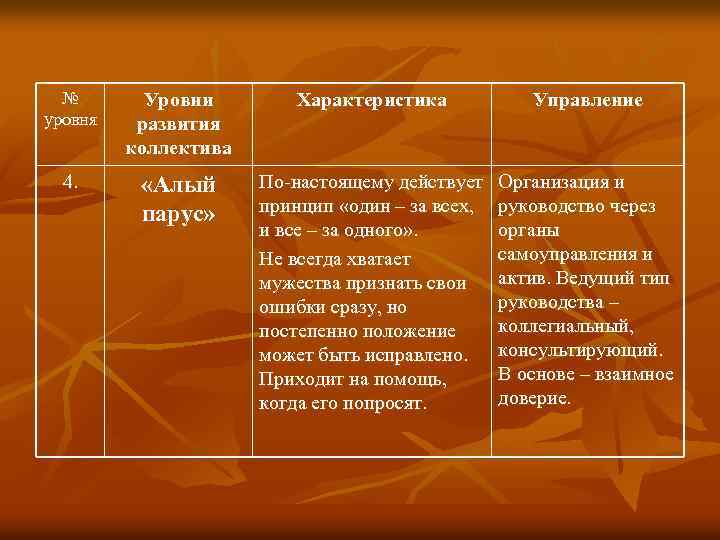 | № уровня | Уровни развития коллектива | Характеристика | Управление |
|---|---|---|---|
| 4. | «Алый парус» | По-настоящему действует принцип «один – за всех, и все – за одного». Не всегда хватает мужества признать свои ошибки сразу, но постепенно положение может быть исправлено. Приходит на помощь, когда его попросят. | Организация и руководство через органы самоуправления и актив. Ведущий тип руководства – коллегиальный, консультирующий. В основе – взаимное доверие. |